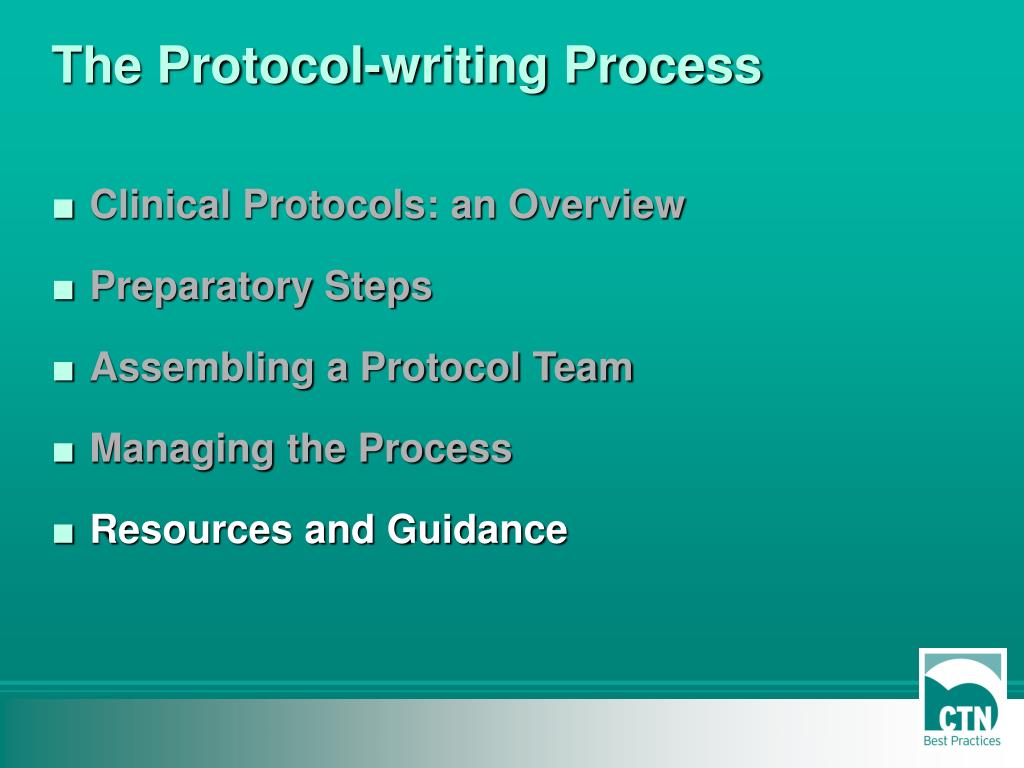 The Protocol-writing Process

■ Clinical Protocols: an Overview

■ Preparatory Steps

■ Assembling a Protocol Team

■ Managing the Process

■ Resources and Guidance

CTN
Best Practices